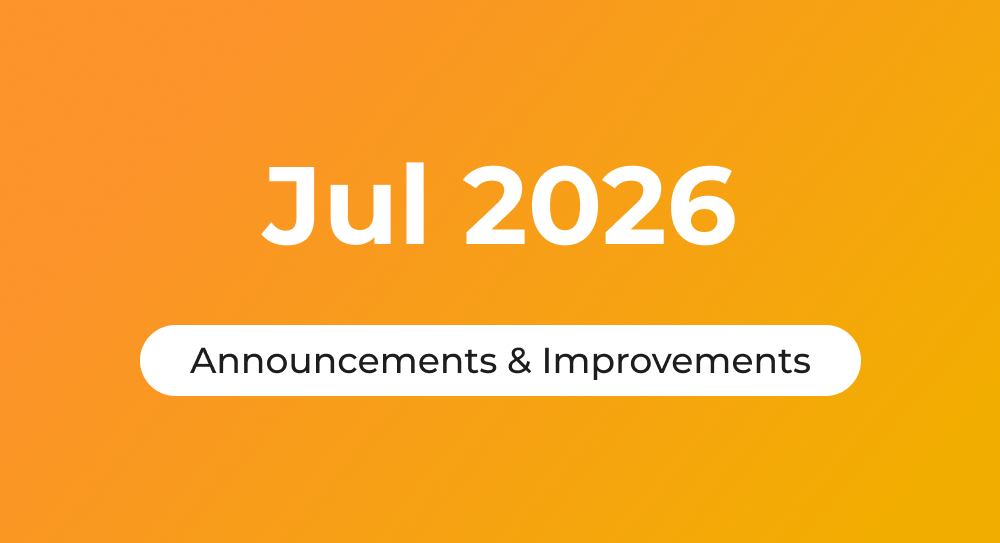 Jul 2026

Announcements & Improvements